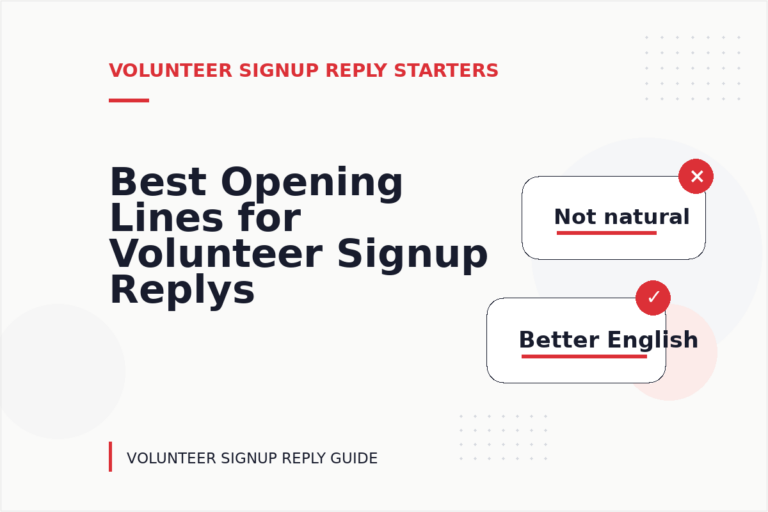 VOLUNTEER SIGNUP REPLY STARTERS

Best Opening Lines for Volunteer Signup Replys

Not natural

Better English

VOLUNTEER SIGNUP REPLY GUIDE